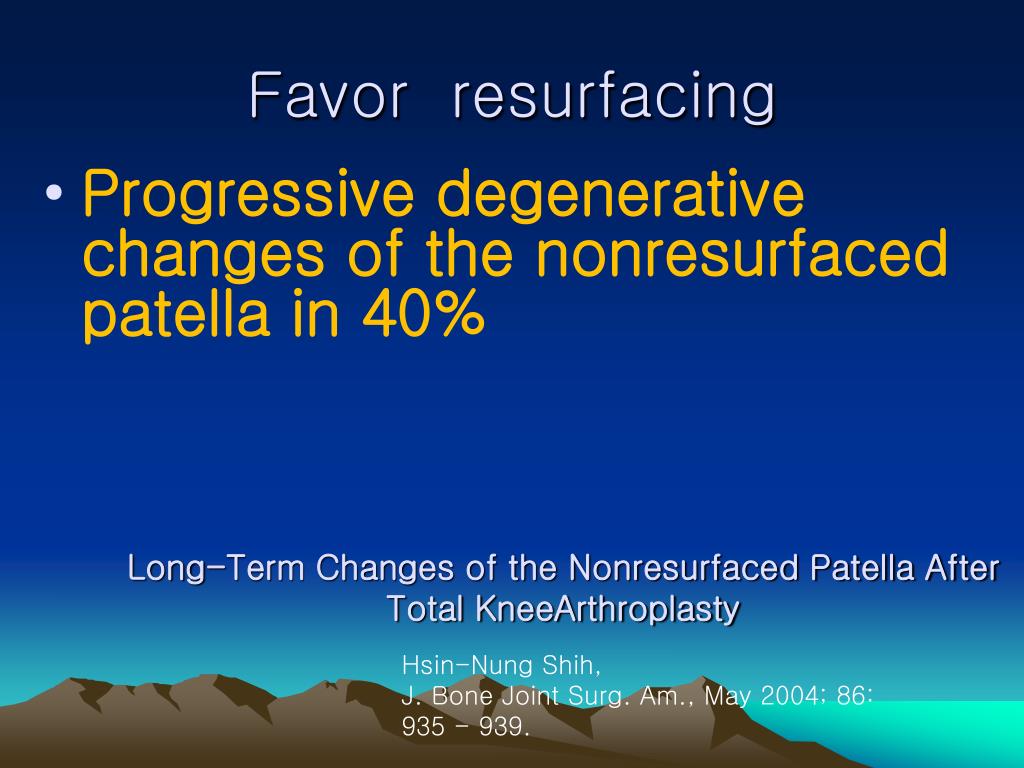 Favor resurfacing

• Progressive degenerative changes of the nonresurfaced patella in 40%

Long-Term Changes of the Nonresurfaced Patella After Total KneeArthroplasty

Hsin-Nung Shih,
J. Bone Joint Surg. Am., May 2004; 86: 935 - 939.